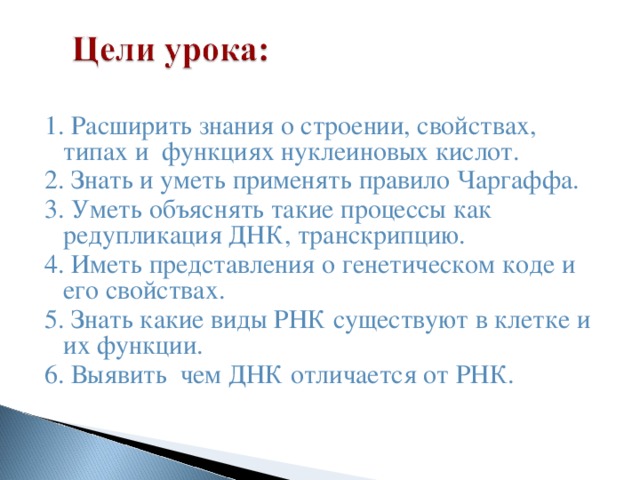 Цели урока:

1. Расширить знания о строении, свойствах, типах и функциях нуклеиновых кислот.
2. Знать и уметь применять правило Чаргаффа.
3. Уметь объяснять такие процессы как редупликация ДНК, транскрипцию.
4. Иметь представления о генетическом коде и его свойствах.
5. Знать какие виды РНК существуют в клетке и их функции.
6. Выявить чем ДНК отличается от РНК.